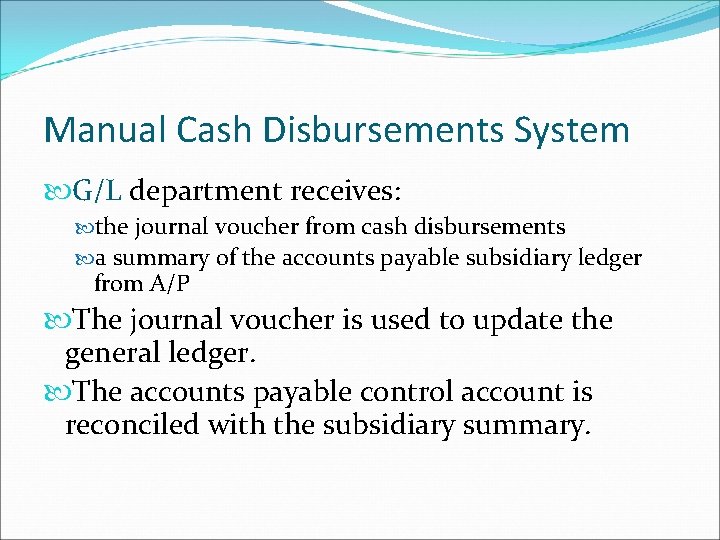 Manual Cash Disbursements System

G/L department receives:

the journal voucher from cash disbursements

a summary of the accounts payable subsidiary ledger from A/P

The journal voucher is used to update the general ledger.

The accounts payable control account is reconciled with the subsidiary summary.